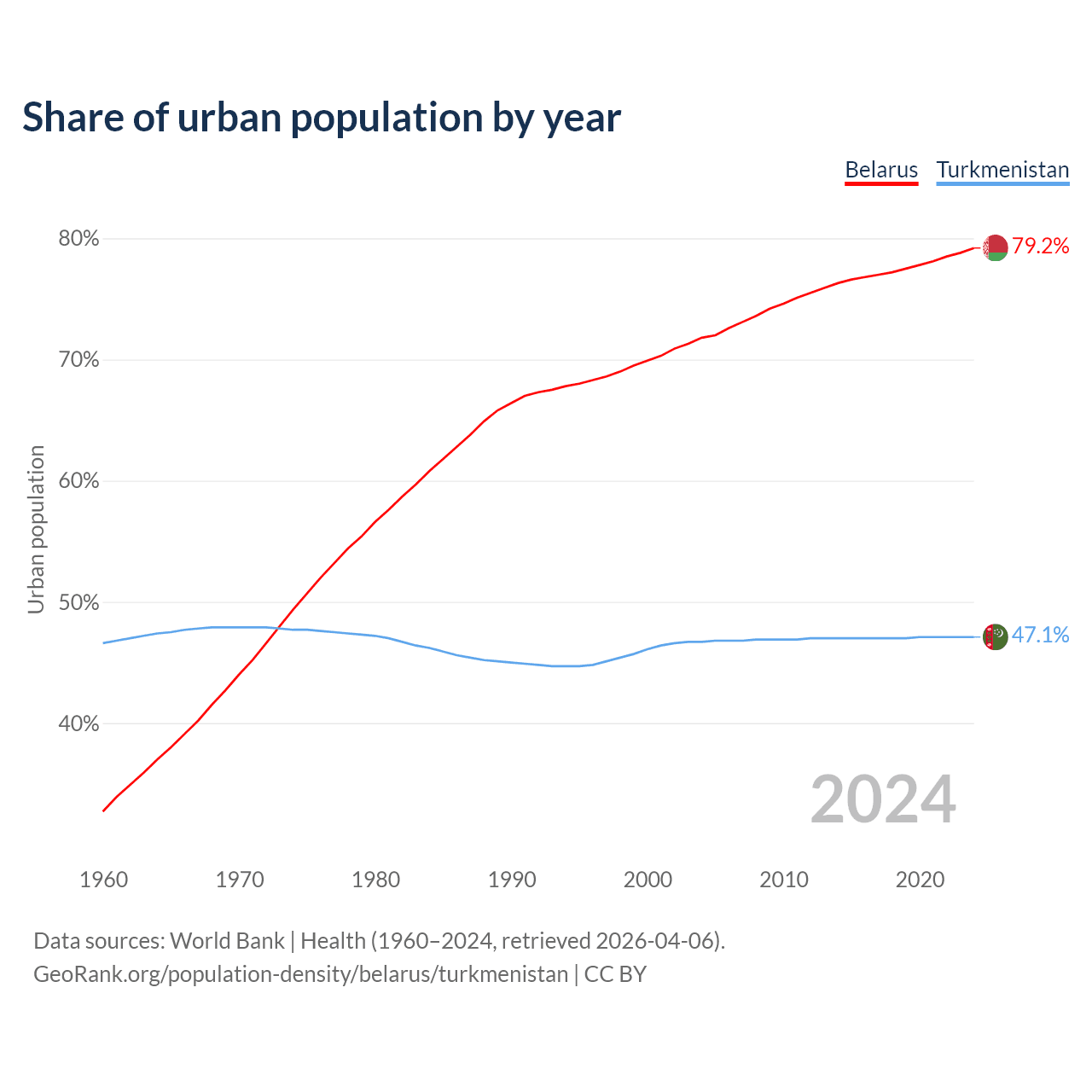 Share of urban population by year

Belarus Turkmenistan

80%
70%
60%
50%
40%

Urban population

79.2%
47.1%

2024

1960 1970 1980 1990 2000 2010 2020

Data sources: World Bank | Health (1960–2024, retrieved 2026-04-06).
GeoRank.org/population-density/belarus/turkmenistan | CC BY